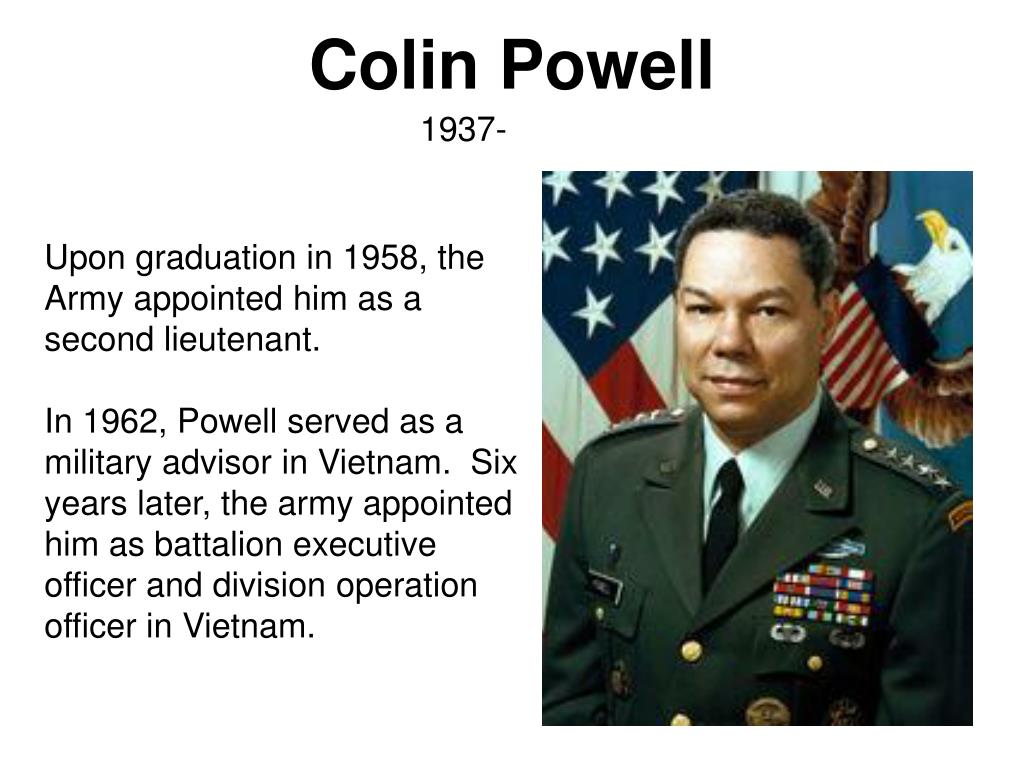 Colin Powell
1937-

Upon graduation in 1958, the Army appointed him as a second lieutenant.

In 1962, Powell served as a military advisor in Vietnam. Six years later, the army appointed him as battalion executive officer and division operation officer in Vietnam.